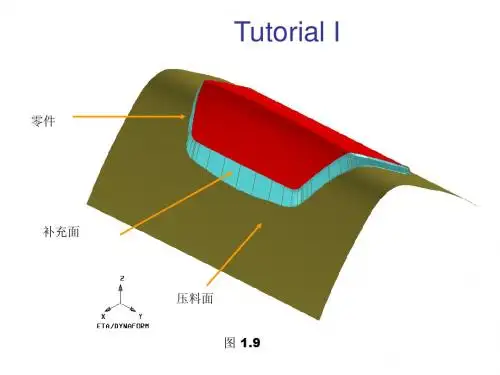 Tutorial I

零件

补充面

压料面

Z
X Y
ETA/DYNAFORM

图 1.9